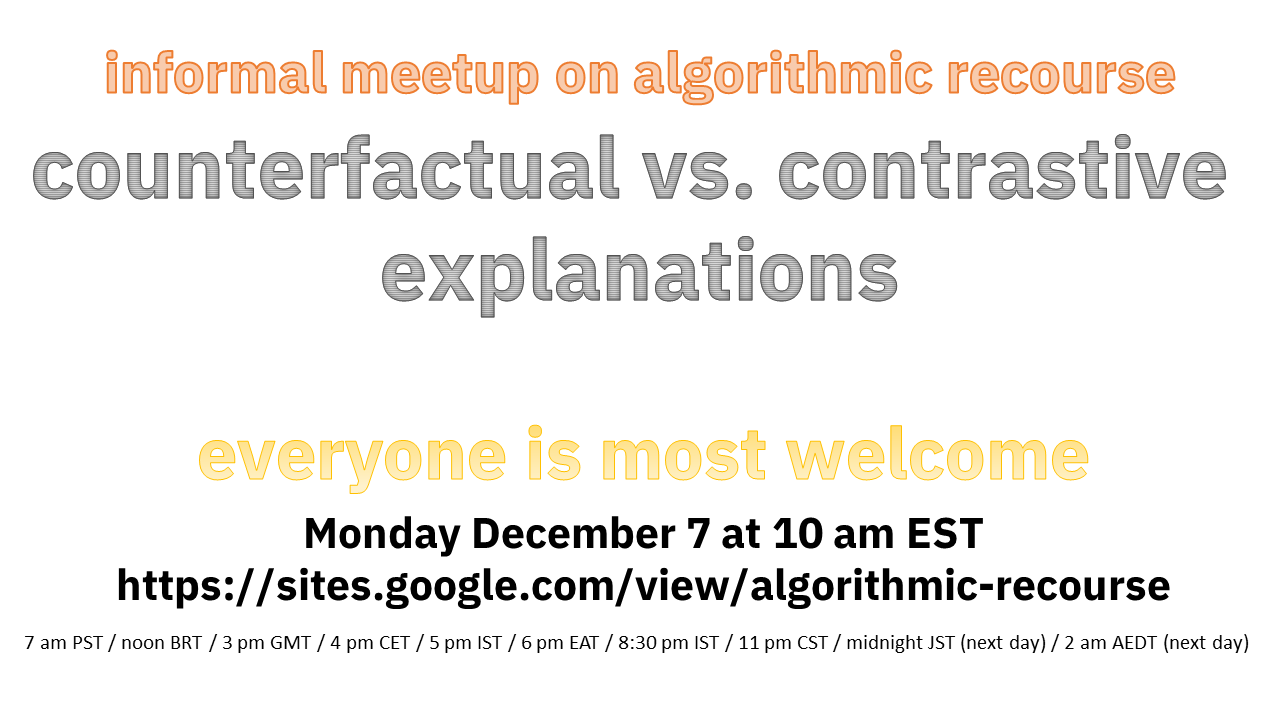 informal meetup on algorithmic recourse

counterfactual vs. contrastive explanations

everyone is most welcome

Monday December 7 at 10 am EST
https://sites.google.com/view/algorithmic-recourse

7 am PST / noon BRT / 3 pm GMT / 4 pm CET / 5 pm IST / 6 pm EAT / 8:30 pm IST / 11 pm CST / midnight JST (next day) / 2 am AEDT (next day)